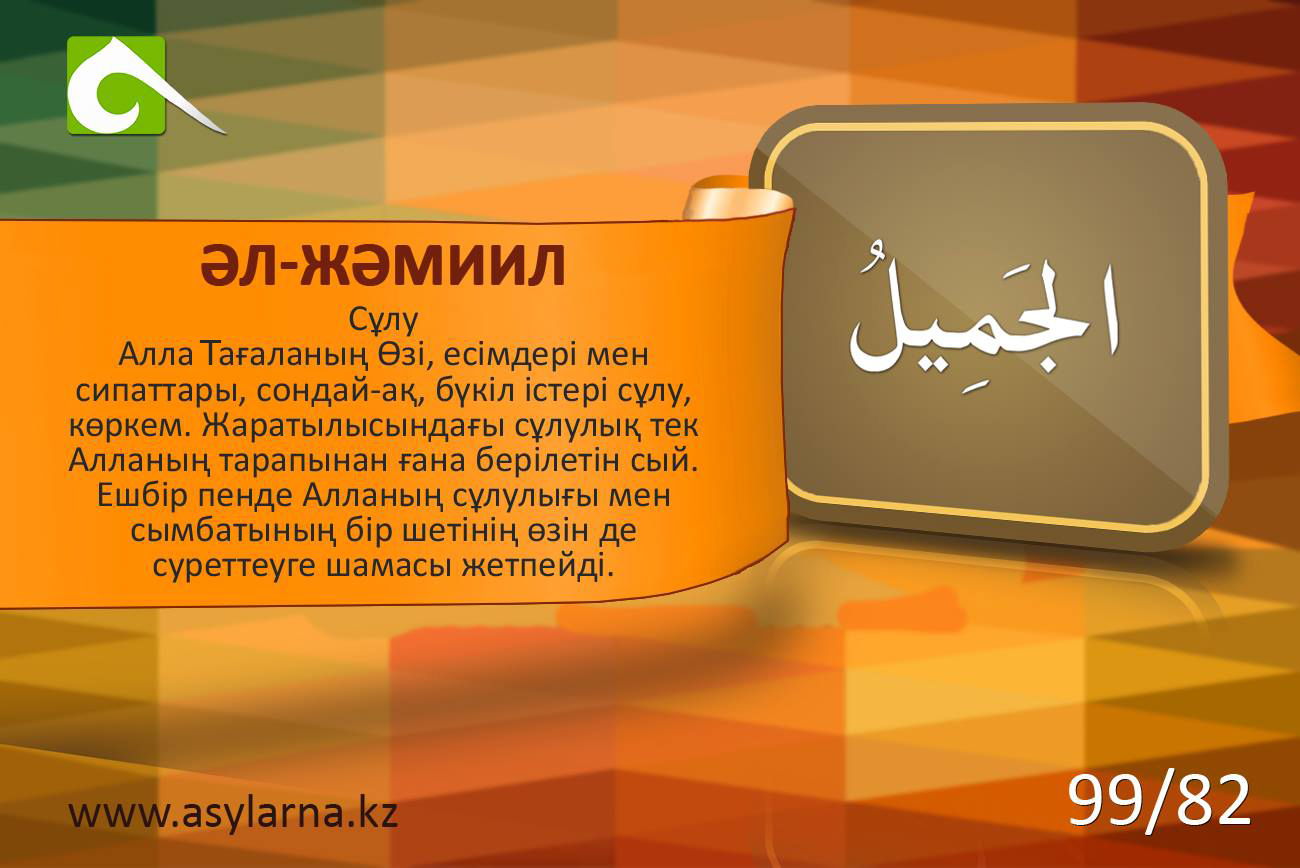 ӘЛ-ЖӘМИИЛ

Сұлу
Алла Тағаланың Өзі, есімдері мен сипаттары, сондай-ақ, бүкіл істері сұлу, көркем. Жаратылысындағы сұлулық тек Алланың тарапынан ғана берілетін сый. Ешбір пенде Алланың сұлулығы мен сымбатының бір шетінің өзін де суреттеуге шамасы жетпейді.

الجَمِيلُ

www.asylarna.kz

99/82